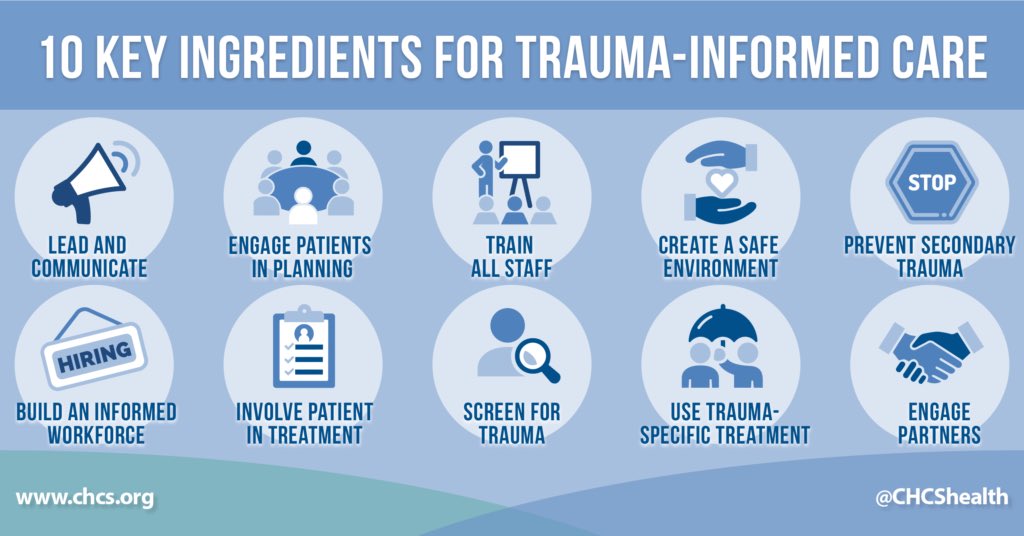 10 KEY INGREDIENTS FOR TRAUMA-INFORMED CARE

LEAD AND COMMUNICATE

ENGAGE PATIENTS IN PLANNING

TRAIN ALL STAFF

CREATE A SAFE ENVIRONMENT

STOP

PREVENT SECONDARY TRAUMA

HIRING

BUILD AN INFORMED WORKFORCE

INVOLVE PATIENT IN TREATMENT

SCREEN FOR TRAUMA

USE TRAUMA-SPECIFIC TREATMENT

ENGAGE PARTNERS

www.chcs.org

@CHCShealth